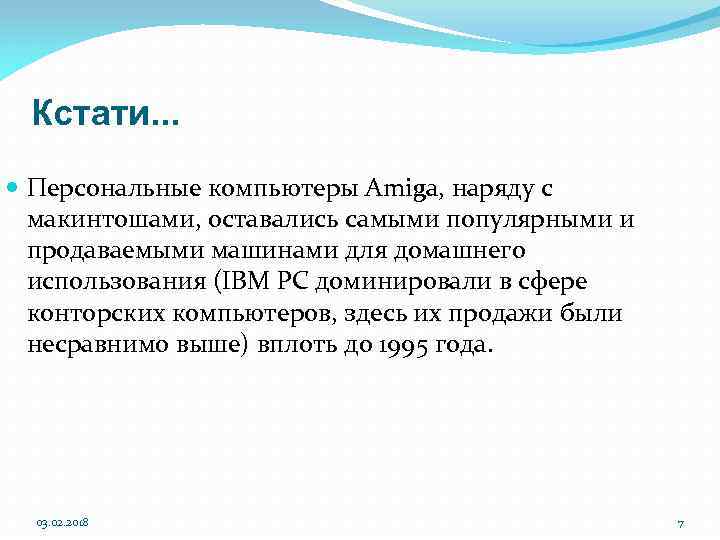 Кстати...

Персональные компьютеры Amiga, наряду с макинтошами, оставались самыми популярными и продаваемыми машинами для домашнего использования (IBM PC доминировали в сфере конторских компьютеров, здесь их продажи были несравнимо выше) вплоть до 1995 года.

03.02.2018

7